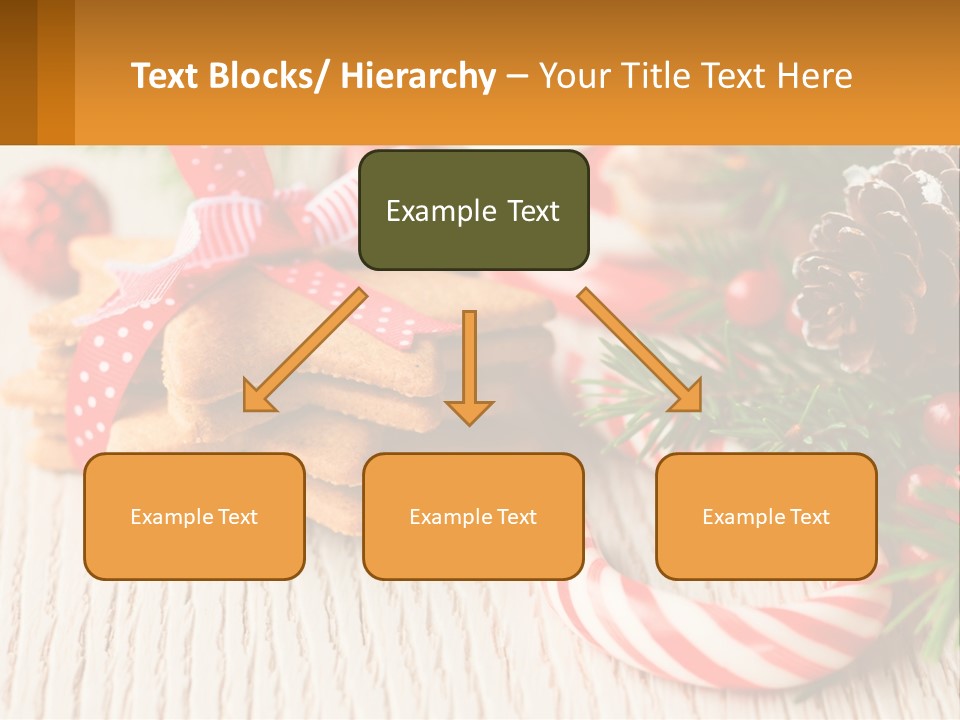 Text Blocks/ Hierarchy – Your Title Text Here

Example Text

Example Text

Example Text

Example Text